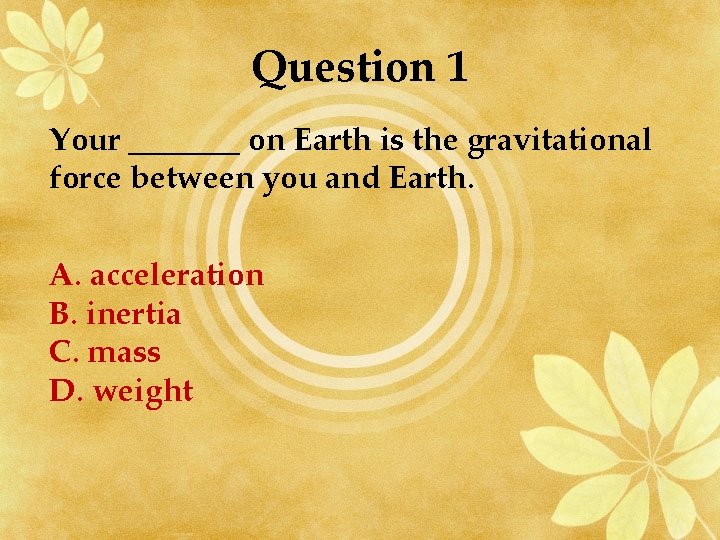 Question 1

Your _______ on Earth is the gravitational force between you and Earth.

A. acceleration
B. inertia
C. mass
D. weight